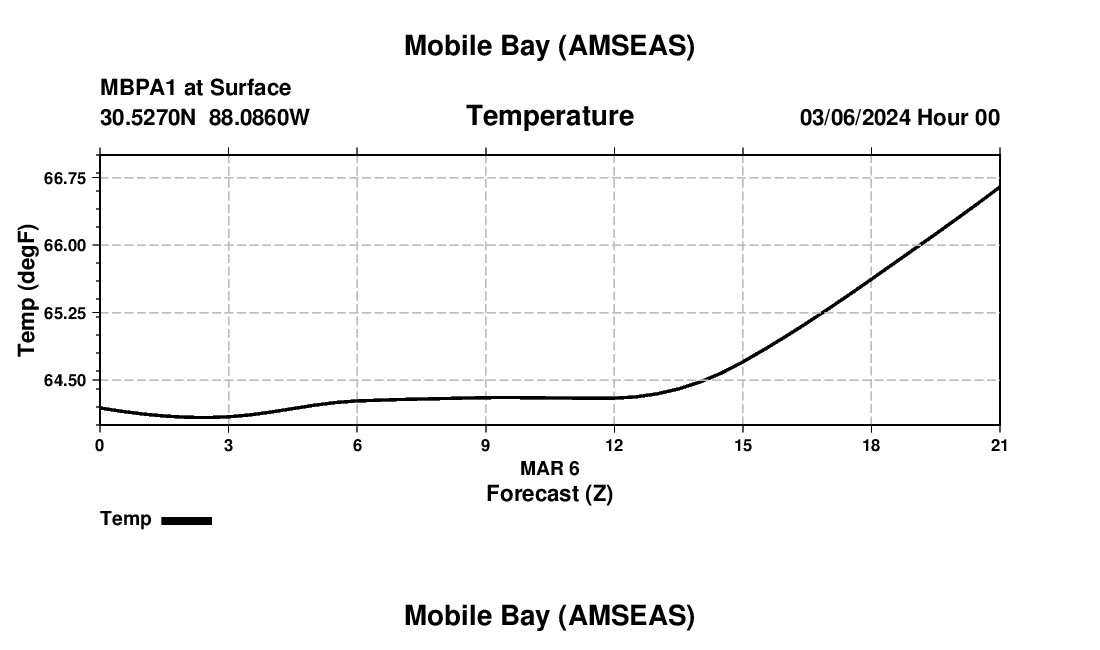 Mobile Bay (AMSEAS)

MBPA1 at Surface
30.5270N 88.0860W

Temperature

03/06/2024 Hour 00

Temp (degF)

66.75
66.00
65.25
64.50

0
3
6
9
12
15
18
21

MAR 6
Forecast (Z)

Temp

Mobile Bay (AMSEAS)